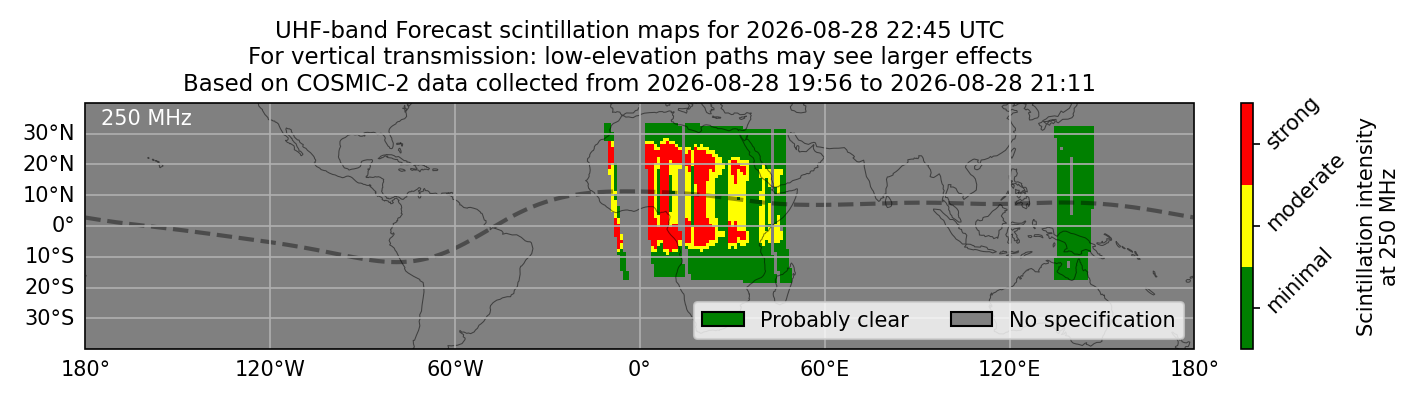 UHF-band Forecast scintillation maps for 2026-08-28 22:45 UTC
For vertical transmission: low-elevation paths may see larger effects
Based on COSMIC-2 data collected from 2026-08-28 19:56 to 2026-08-28 21:11

250 MHz

30°N
20°N
10°N
0°
10°S
20°S
30°S

180°
120°W
60°W
0°
60°E
120°E
180°

Probably clear
No specification

strong
moderate
minimal

Scintillation intensity at 250 MHz